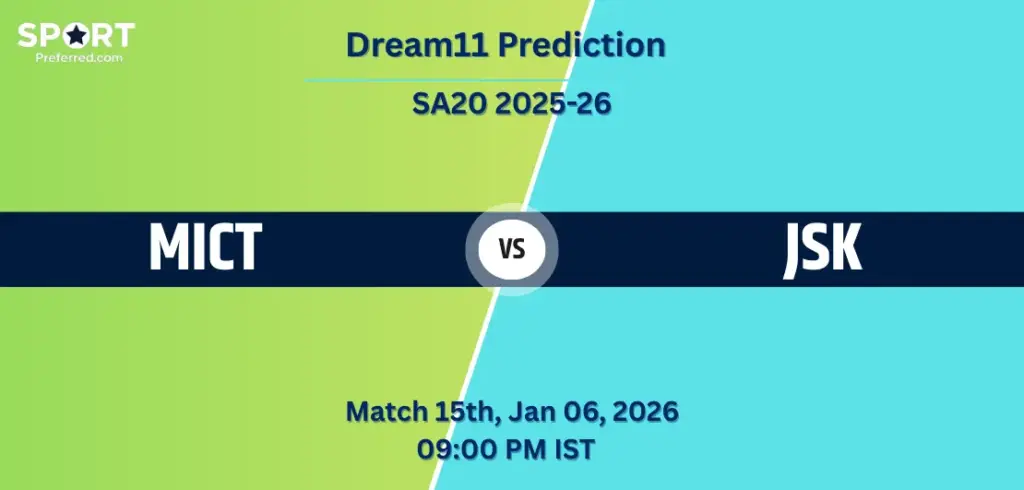 SPORT
Preferred.com

Dream11 Prediction

SA20 2025-26

MICT

VS

JSK

Match 15th, Jan 06, 2026
09:00 PM IST